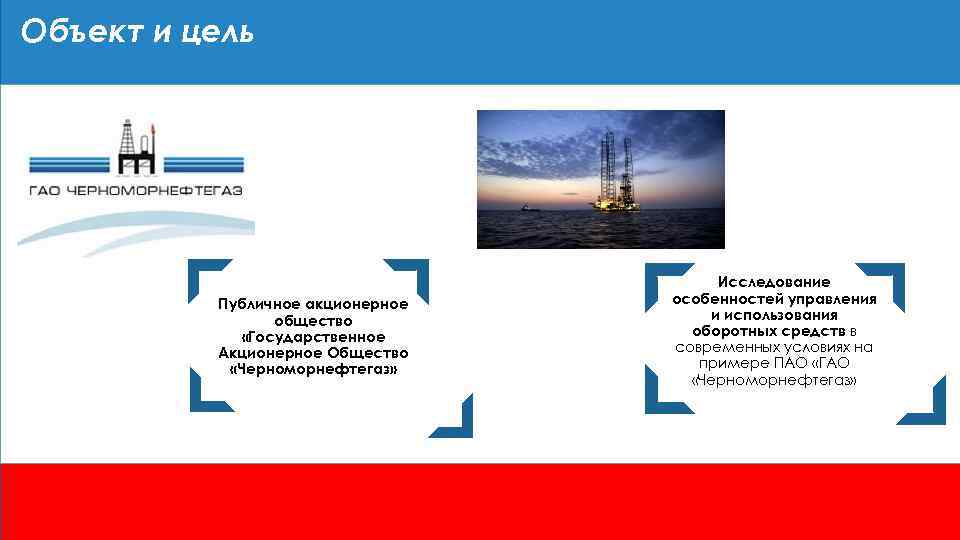 Объект и цель

ГАО ЧЕРНОМОРНЕФТЕГАЗ

Публичное акционерное общество «Государственное Акционерное Общество «Черноморнефтегаз»

Исследование особенностей управления и использования оборотных средств в современных условиях на примере ПАО «ГАО «Черноморнефтегаз»